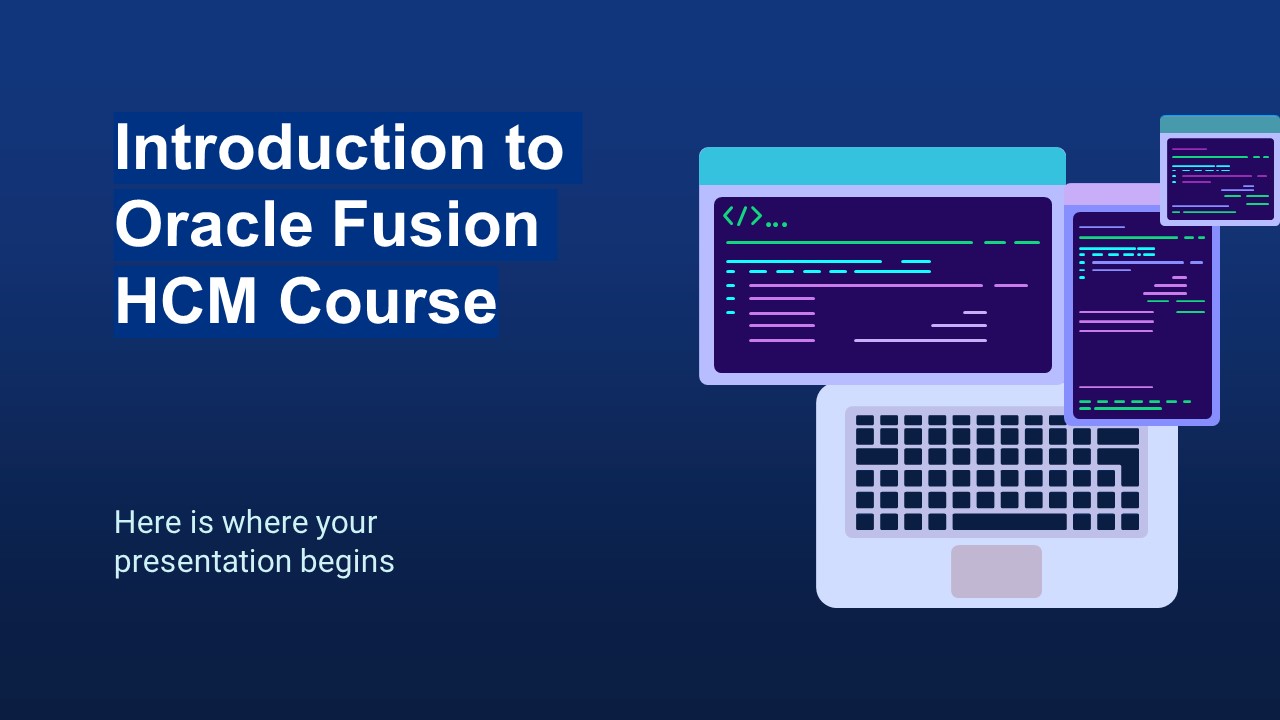 Introduction to Oracle Fusion HCM Course

Here is where your presentation begins

</>...